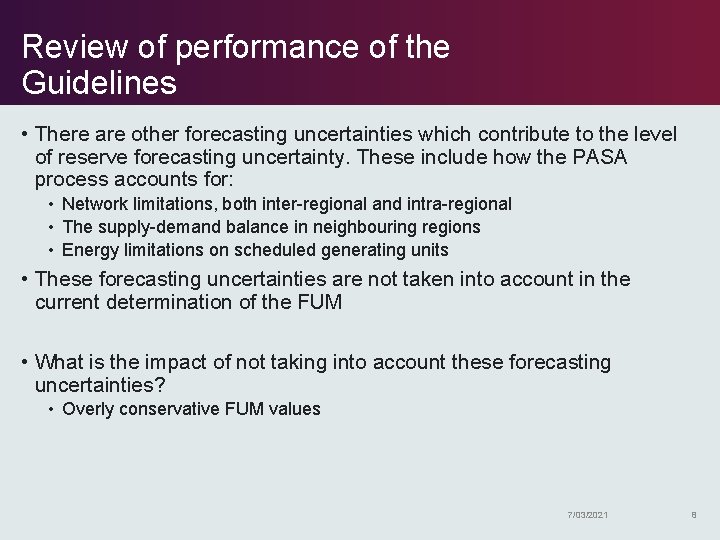 Review of performance of the Guidelines

• There are other forecasting uncertainties which contribute to the level of reserve forecasting uncertainty. These include how the PASA process accounts for:
 • Network limitations, both inter-regional and intra-regional
 • The supply-demand balance in neighbouring regions
 • Energy limitations on scheduled generating units
• These forecasting uncertainties are not taken into account in the current determination of the FUM

• What is the impact of not taking into account these forecasting uncertainties?
 • Overly conservative FUM values

7/03/2021

8